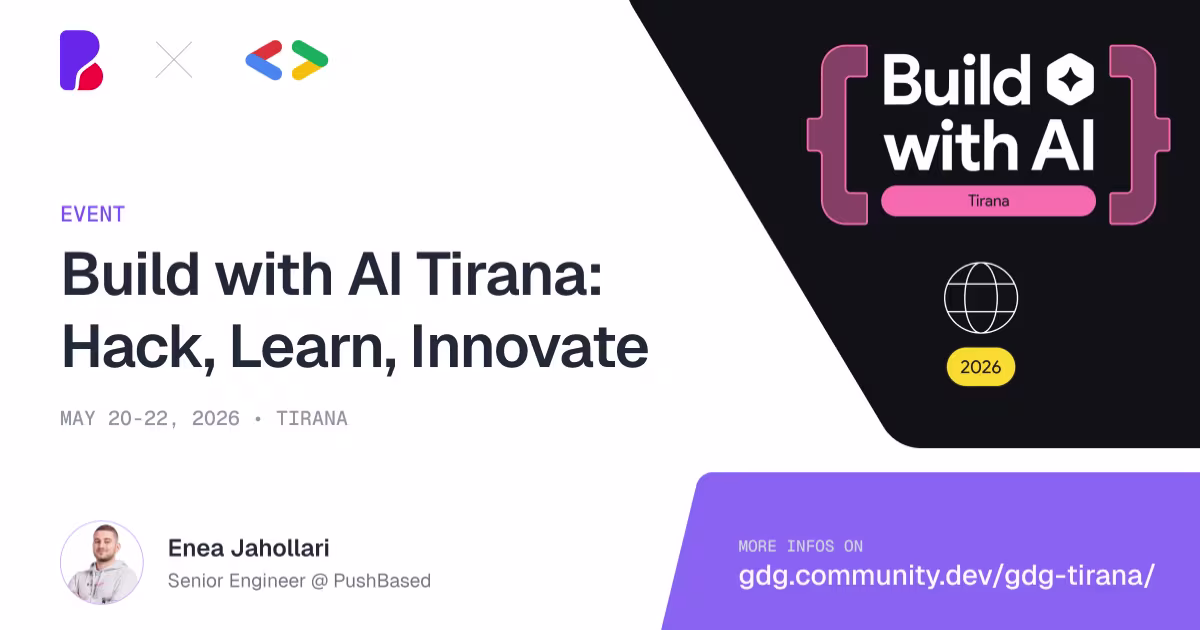 EVENT

Build with AI Tirana: Hack, Learn, Innovate

MAY 20-22, 2026 • TIRANA

Enea Jahollari
Senior Engineer @ PushBased

Build with AI
Tirana

2026

MORE INFOS ON
gdg.community.dev/gdg-tirana/